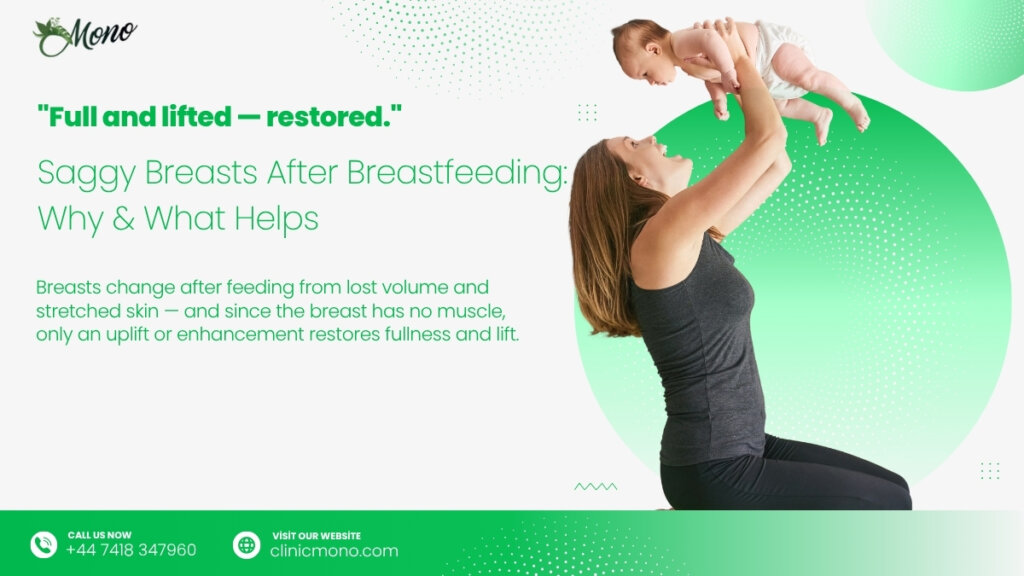 Mono

"Full and lifted — restored."

Saggy Breasts After Breastfeeding: Why & What Helps

Breasts change after feeding from lost volume and stretched skin — and since the breast has no muscle, only an uplift or enhancement restores fullness and lift.

CALL US NOW
+44 7418 347960

VİSİT OUR WEBSİTE
clinicmono.com